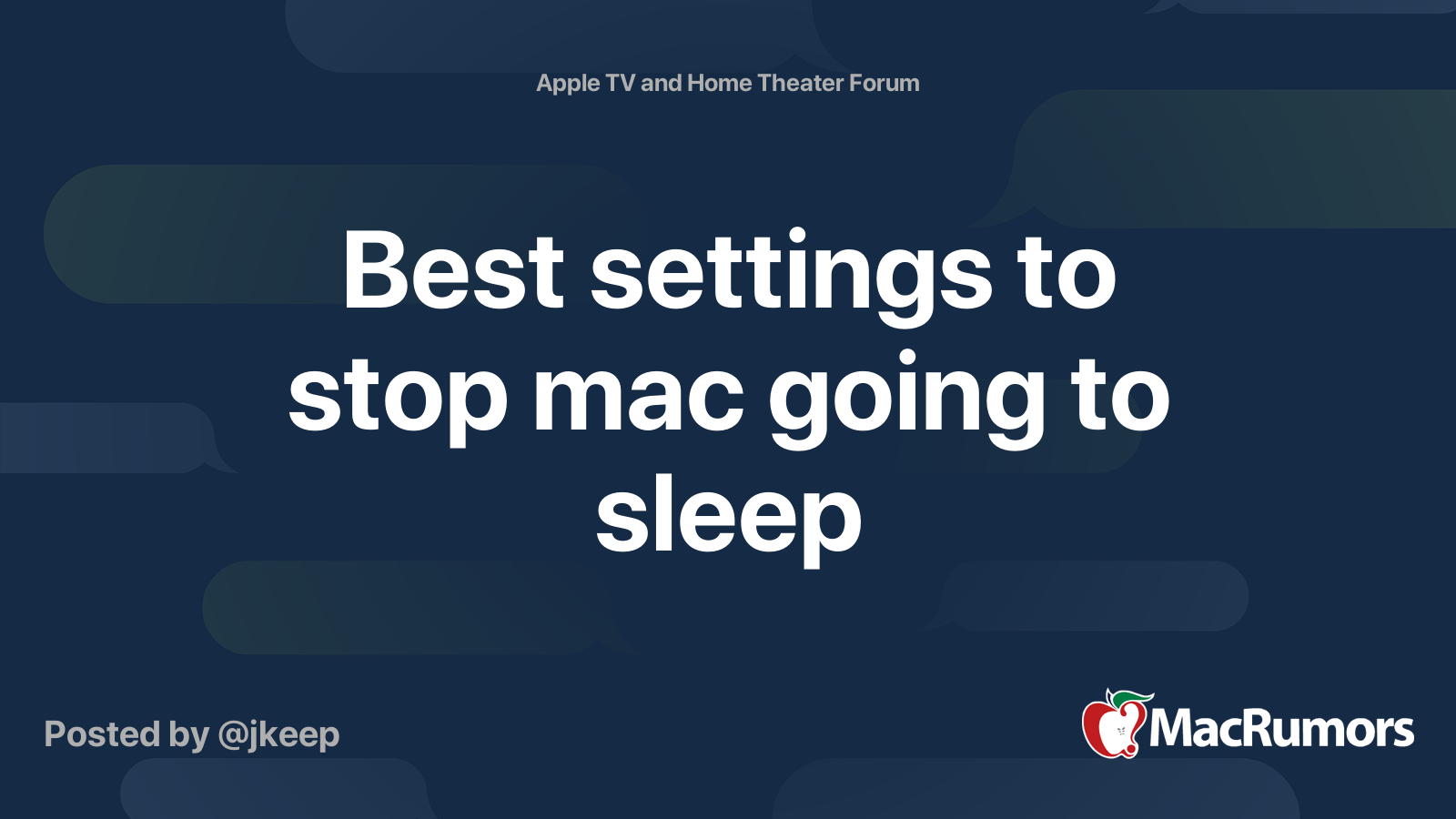 Apple TV and Home Theater Forum

Best settings to stop mac going to sleep

Posted by @jkeep

MacRumors